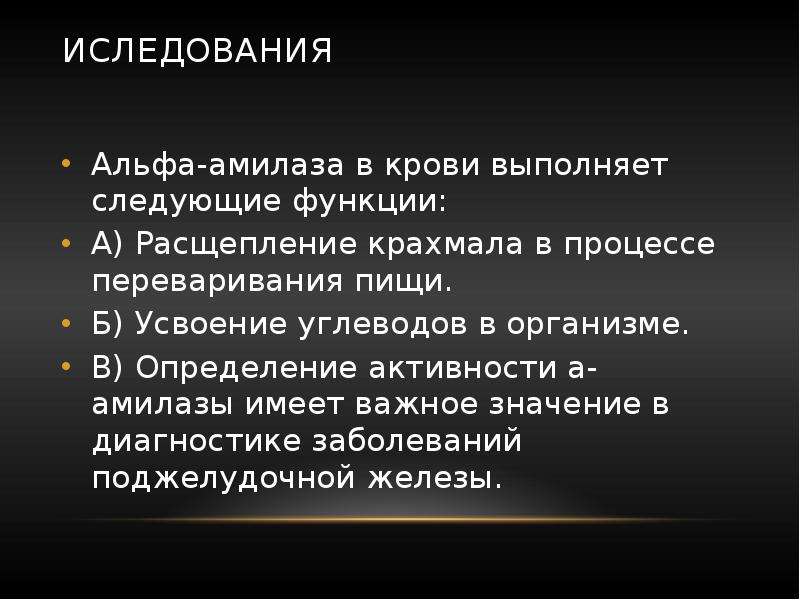 ИСЛЕДОВАНИЯ

• Альфа-амилаза в крови выполняет следующие функции:
• А) Расщепление крахмала в процессе переваривания пищи.
• Б) Усвоение углеводов в организме.
• В) Определение активности а-амилазы имеет важное значение в диагностике заболеваний поджелудочной железы.